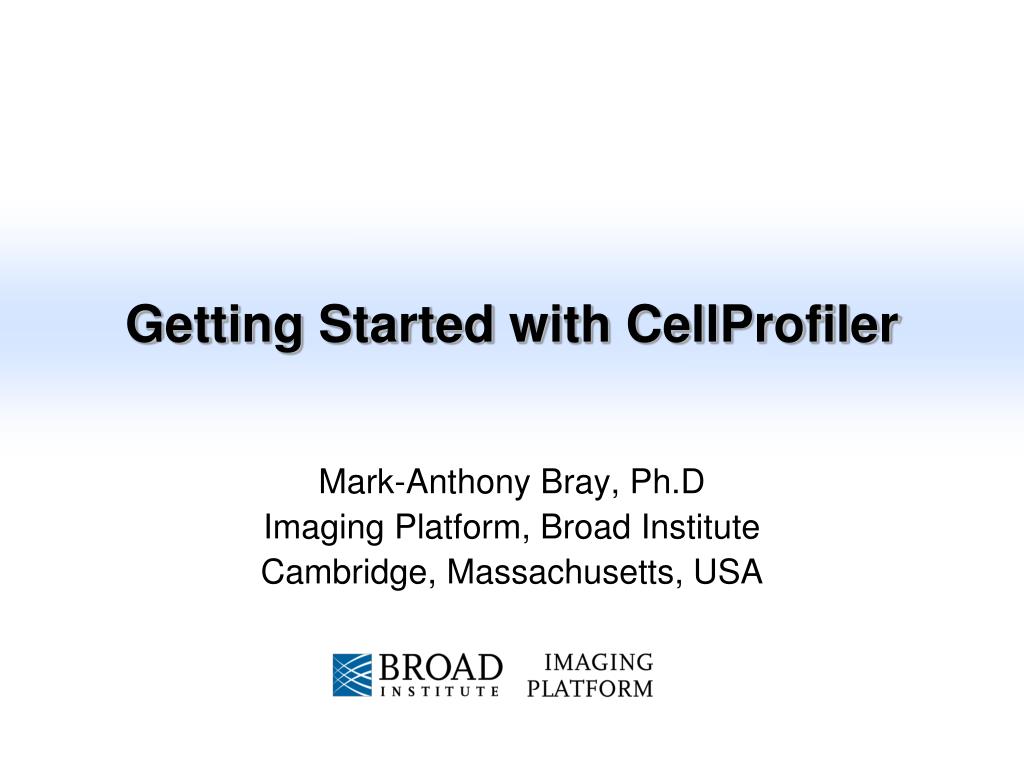 Getting Started with CellProfiler

Mark-Anthony Bray, Ph.D
Imaging Platform, Broad Institute
Cambridge, Massachusetts, USA

BROAD INSTITUTE IMAGING PLATFORM